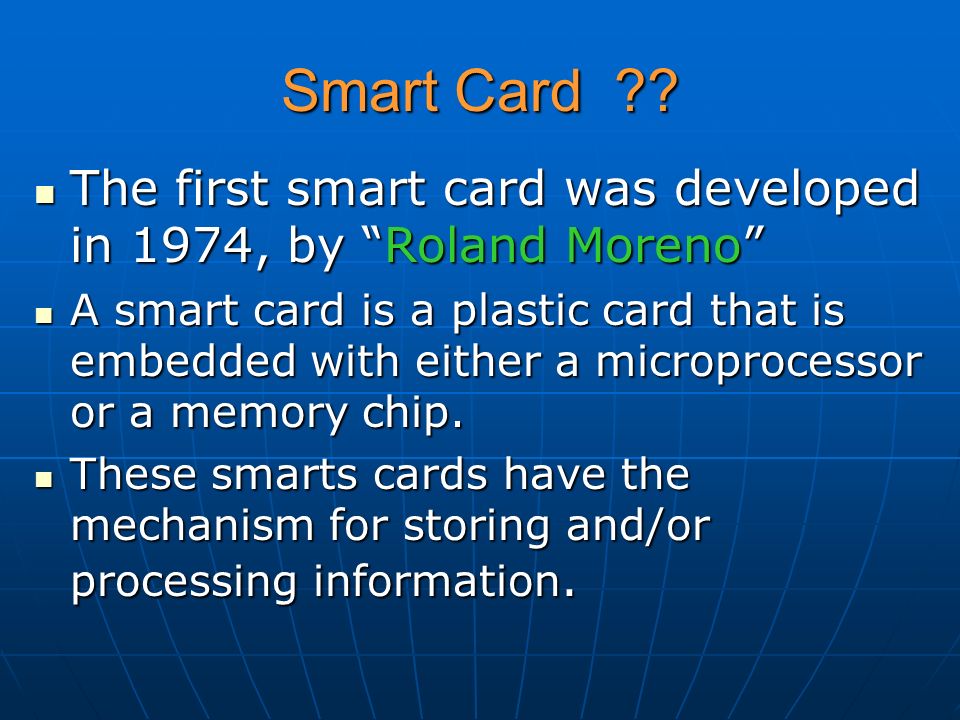 Smart Card ??

- The first smart card was developed in 1974, by “Roland Moreno”
- A smart card is a plastic card that is embedded with either a microprocessor or a memory chip.
- These smarts cards have the mechanism for storing and/or processing information.